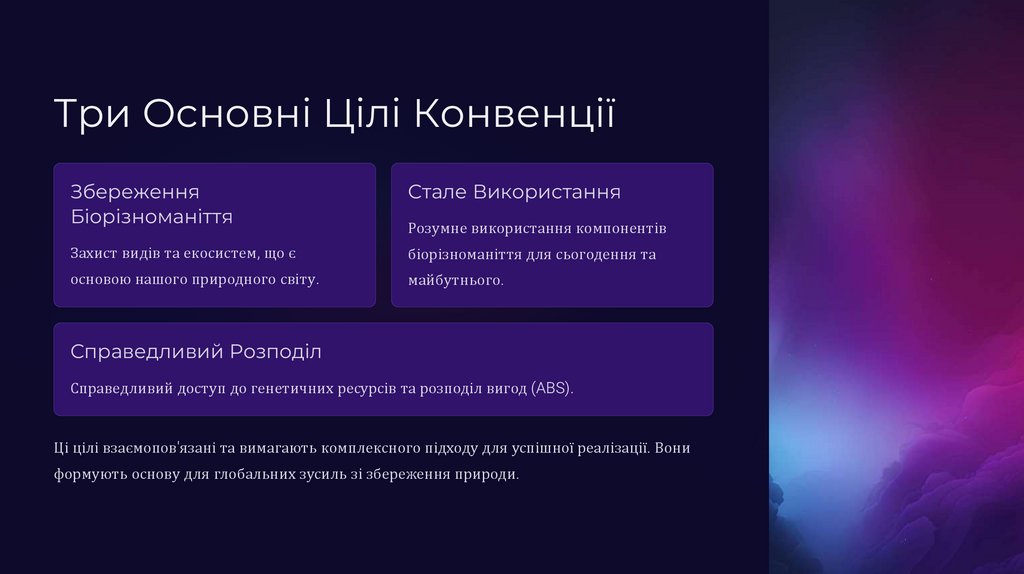 Три Основні Цілі Конвенції

Збереження Біорізноманіття

Захист видів та екосистем, що є основою нашого природного світу.

Стале Використання

Розумне використання компонентів біорізноманіття для сьогодення та майбутнього.

Справедливий Розподіл

Справедливий доступ до генетичних ресурсів та розподіл вигод (ABS).

Ці цілі взаємопов'язані та вимагають комплексного підходу для успішної реалізації. Вони формують основу для глобальних зусиль зі збереження природи.